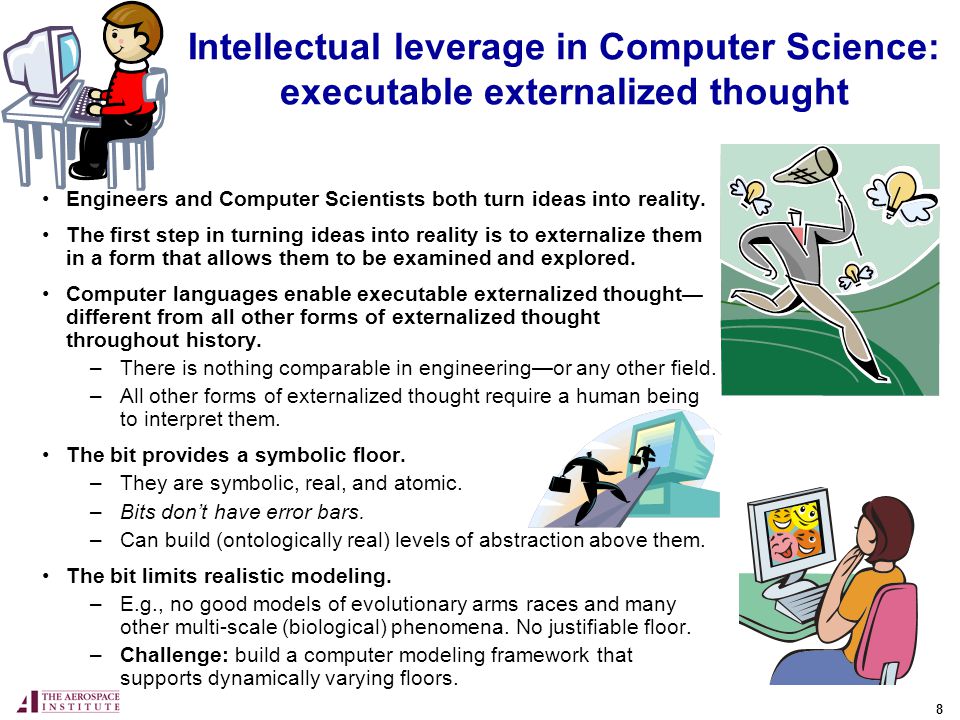 Intellectual leverage in Computer Science: executable externalized thought

• Engineers and Computer Scientists both turn ideas into reality.

• The first step in turning ideas into reality is to externalize them in a form that allows them to be examined and explored.

• Computer languages enable executable externalized thought—different from all other forms of externalized thought throughout history.
– There is nothing comparable in engineering—or any other field.
– All other forms of externalized thought require a human being to interpret them.

• The bit provides a symbolic floor.
– They are symbolic, real, and atomic.
– Bits don't have error bars.
– Can build (ontologically real) levels of abstraction above them.

• The bit limits realistic modeling.
– E.g., no good models of evolutionary arms races and many other multi-scale (biological) phenomena. No justifiable floor.
– Challenge: build a computer modeling framework that supports dynamically varying floors.

THE AEROSPACE INSTITUTE

8